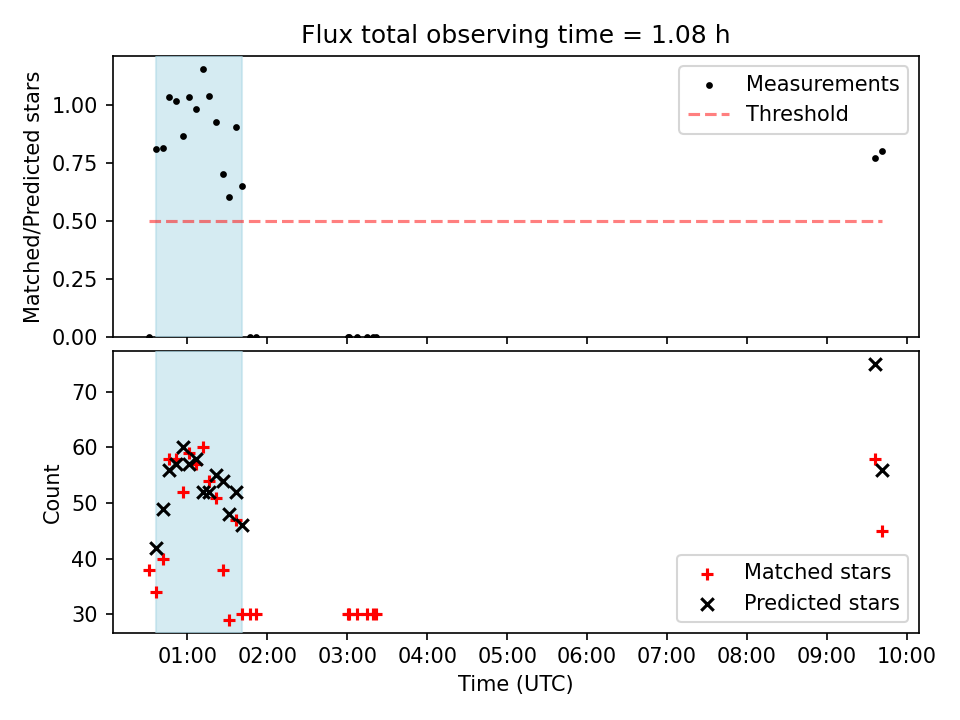 Flux total observing time = 1.08 h

Matched/Predicted stars

1.00
0.75
0.50
0.25
0.00

Measurements
Threshold

Count

70
60
50
40
30

Matched stars
Predicted stars

01:00 02:00 03:00 04:00 05:00 06:00 07:00 08:00 09:00 10:00

Time (UTC)